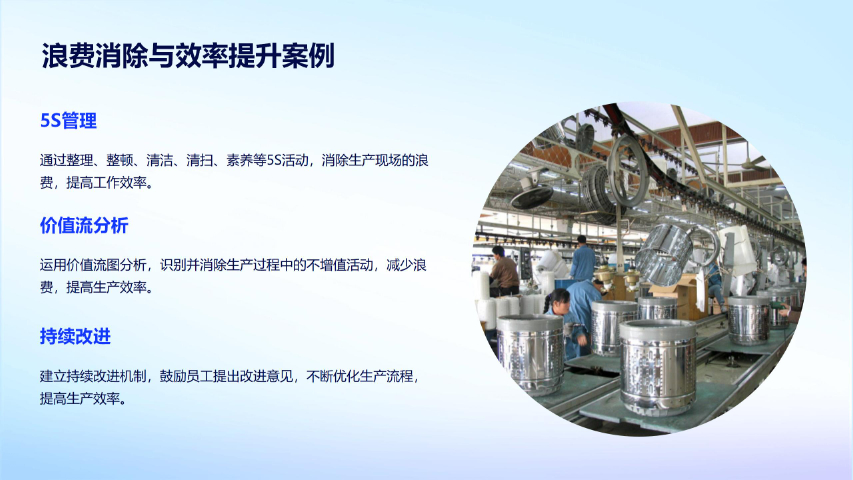 浪费消除与效率提升案例

5S管理

通过整理、整顿、清洁、清扫、素养等5S活动，消除生产现场的浪费，提高工作效率。

价值流分析

运用价值流图分析，识别并消除生产过程中的不增值活动，减少浪费，提高生产效率。

持续改进

建立持续改进机制，鼓励员工提出改进意见，不断优化生产流程，提高生产效率。